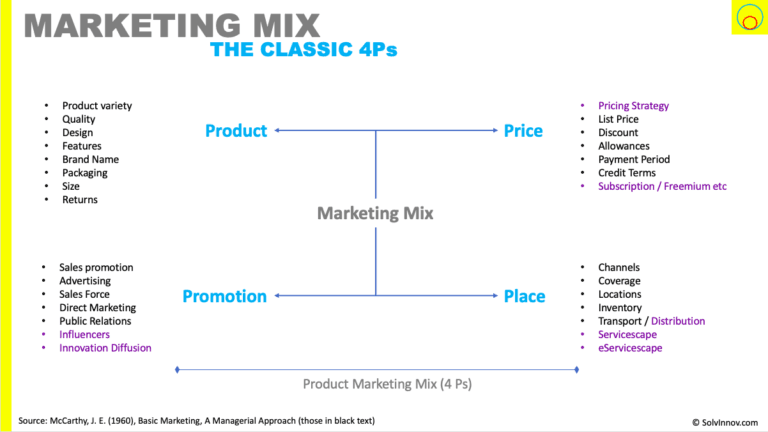 MARKETING MIX
THE CLASSIC 4Ps

- Product variety
- Quality
- Design
- Features
- Brand Name
- Packaging
- Size
- Returns

Product

Price

- Pricing Strategy
- List Price
- Discount
- Allowances
- Payment Period
- Credit Terms
- Subscription / Freemium etc

Marketing Mix

- Sales promotion
- Advertising
- Sales Force
- Direct Marketing
- Public Relations
- Influencers
- Innovation Diffusion

Promotion

Place

- Channels
- Coverage
- Locations
- Inventory
- Transport / Distribution
- Servicescape
- eServicescape

Product Marketing Mix (4 Ps)

Source: McCarthy, J. E. (1960), Basic Marketing, A Managerial Approach (those in black text)

© SolvInnov.com